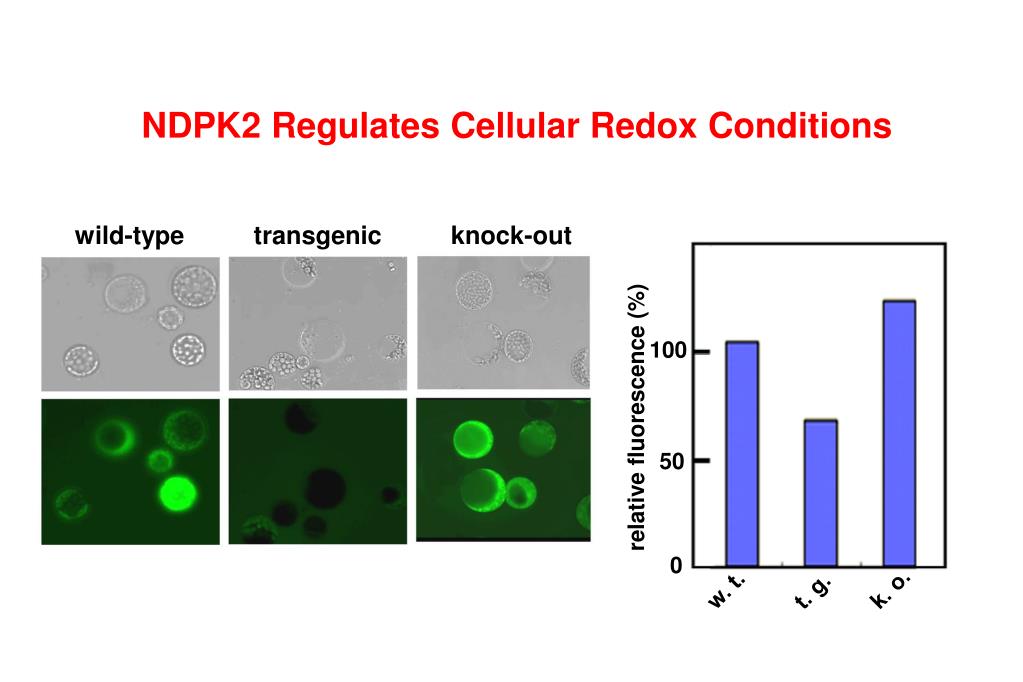 NDPK2 Regulates Cellular Redox Conditions

wild-type
transgenic
knock-out

relative fluorescence (%)
100
50
0
w. t.
t. g.
k. o.